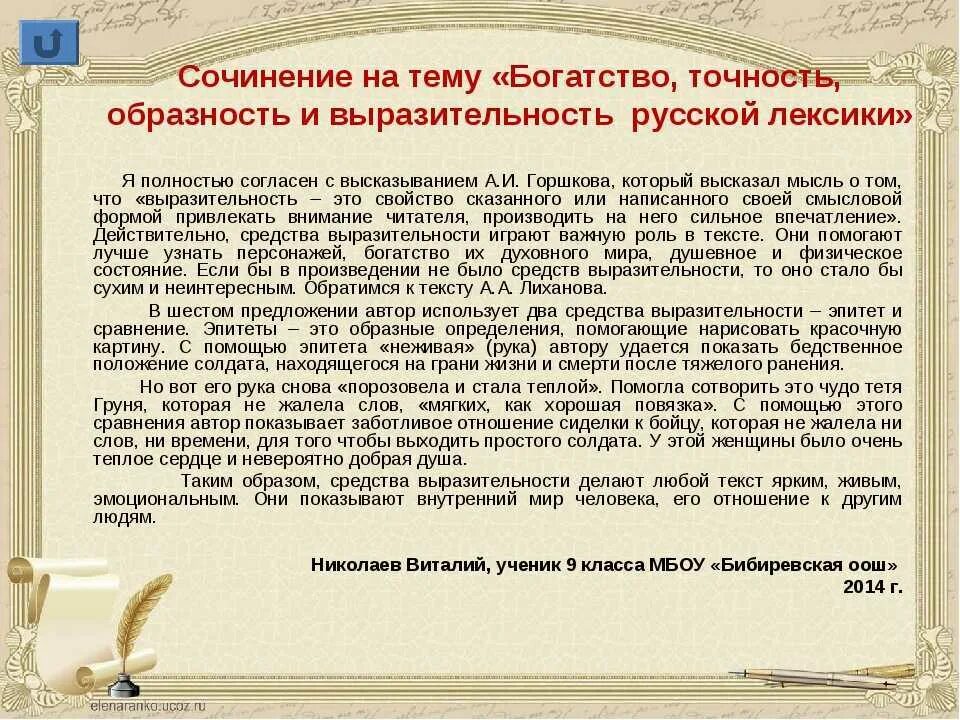 Сочинение на тему «Богатство, точность, образность и выразительность русской лексики»

Я полностью согласен с высказыванием А.И. Горшкова, который высказал мысль о том, что «выразительность – это свойство сказанного или написанного своей смысловой формой привлекать внимание читателя, производить на него сильное впечатление». Действительно, средства выразительности играют важную роль в тексте. Они помогают лучше узнать персонажей, богатство их духовного мира, душевное и физическое состояние. Если бы в произведении не было средств выразительности, то оно стало бы сухим и неинтересным. Обратимся к тексту А.А. Лиханова.

В шестом предложении автор использует два средства выразительности – эпитет и сравнение. Эпитеты – это образные определения, помогающие нарисовать красочную картину. С помощью эпитета «неживая» (рука) автору удается показать бедственное положение солдата, находящегося на грани жизни и смерти после тяжелого ранения.

Но вот его рука снова «порозовела и стала теплой». Помогла сотворить это чудо тетя Груня, которая не жалела слов, «мягких, как хорошая повязка». С помощью этого сравнения автор показывает заботливое отношение сиделки к бойцу, которая не жалела ни слов, ни времени, для того чтобы выходить простого солдата. У этой женщины было очень теплое сердце и невероятно добрая душа.

Таким образом, средства выразительности делают любой текст ярким, живым, эмоциональным. Они показывают внутренний мир человека, его отношение к другим людям.

Николаев Виталий, ученик 9 класса МБОУ «Бибиревская оош»
2014 г.

elenaranko.ucoz.ru